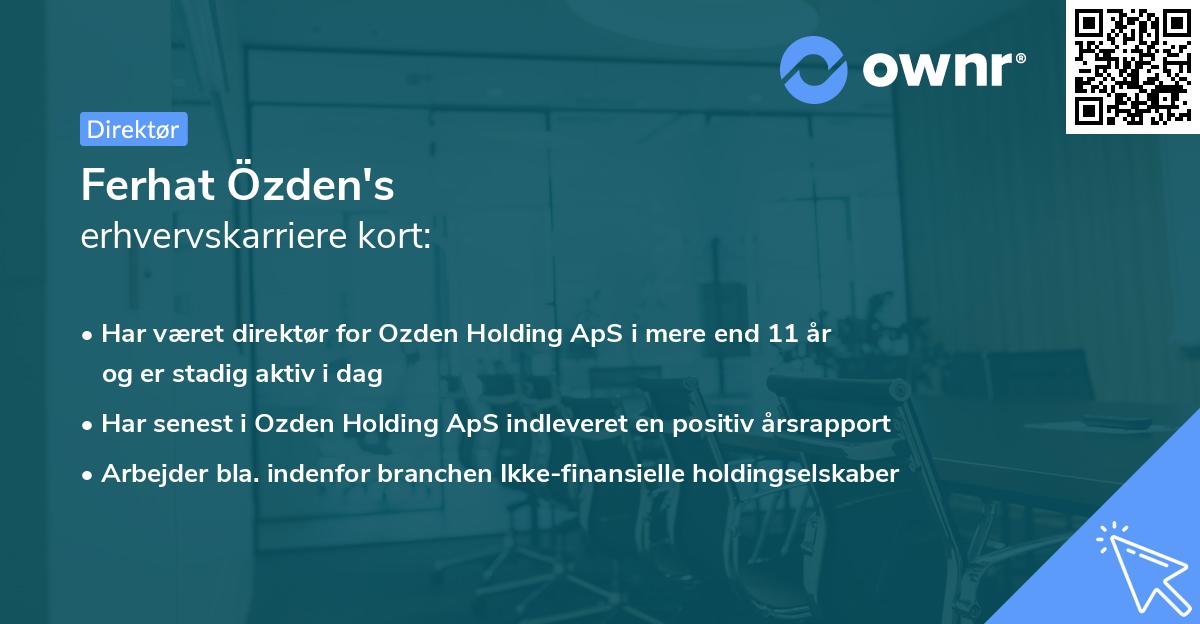 ownr®

Direktør

Ferhat Özden's
erhvervskarriere kort:

• Har været direktør for Ozden Holding ApS i mere end 11 år og er stadig aktiv i dag
• Har senest i Ozden Holding ApS indleveret en positiv årsrapport
• Arbejder bla. indenfor branchen Ikke-finansielle holdingselskaber